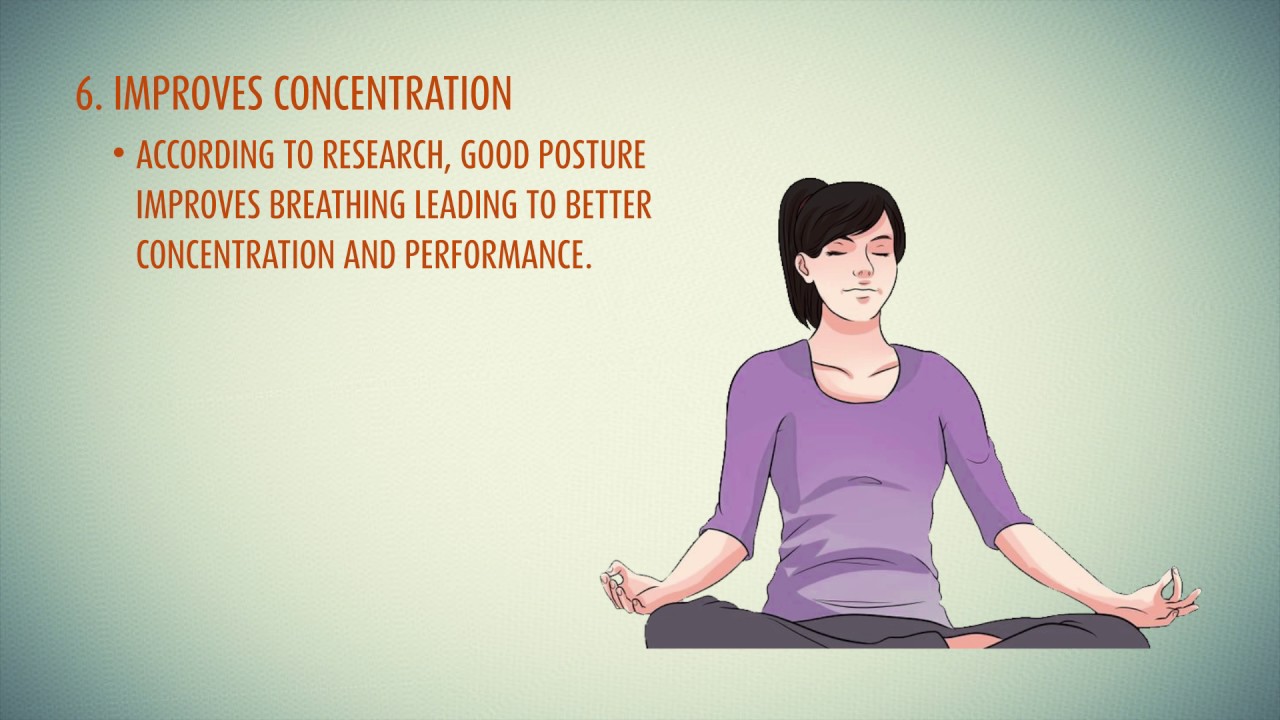 6. IMPROVES CONCENTRATION

• ACCORDING TO RESEARCH, GOOD POSTURE IMPROVES BREATHING LEADING TO BETTER CONCENTRATION AND PERFORMANCE.